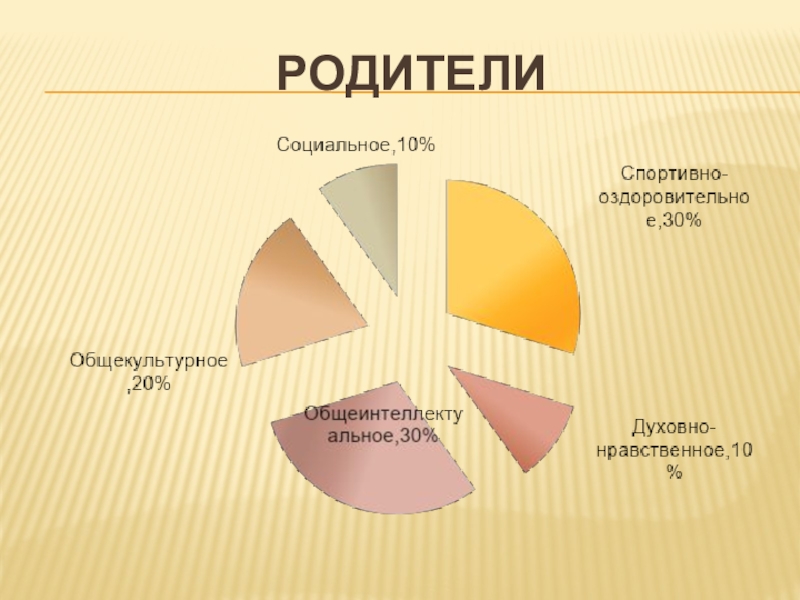 РОДИТЕЛИ

Социальное,10%

Спортивно-оздоровительное,30%

Общекультурное,20%

Общеинтеллектуальное,30%

Духовно-нравственное,10%